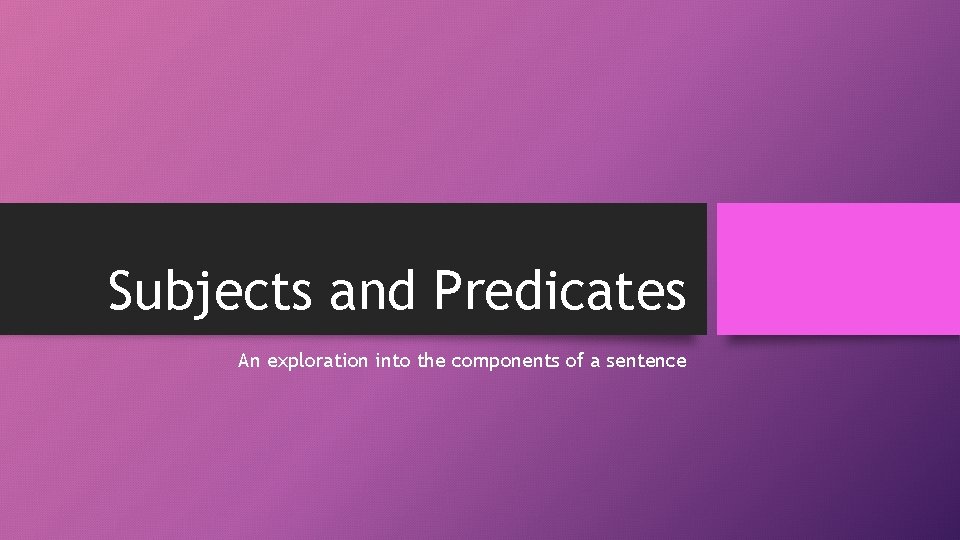 Subjects and Predicates

An exploration into the components of a sentence